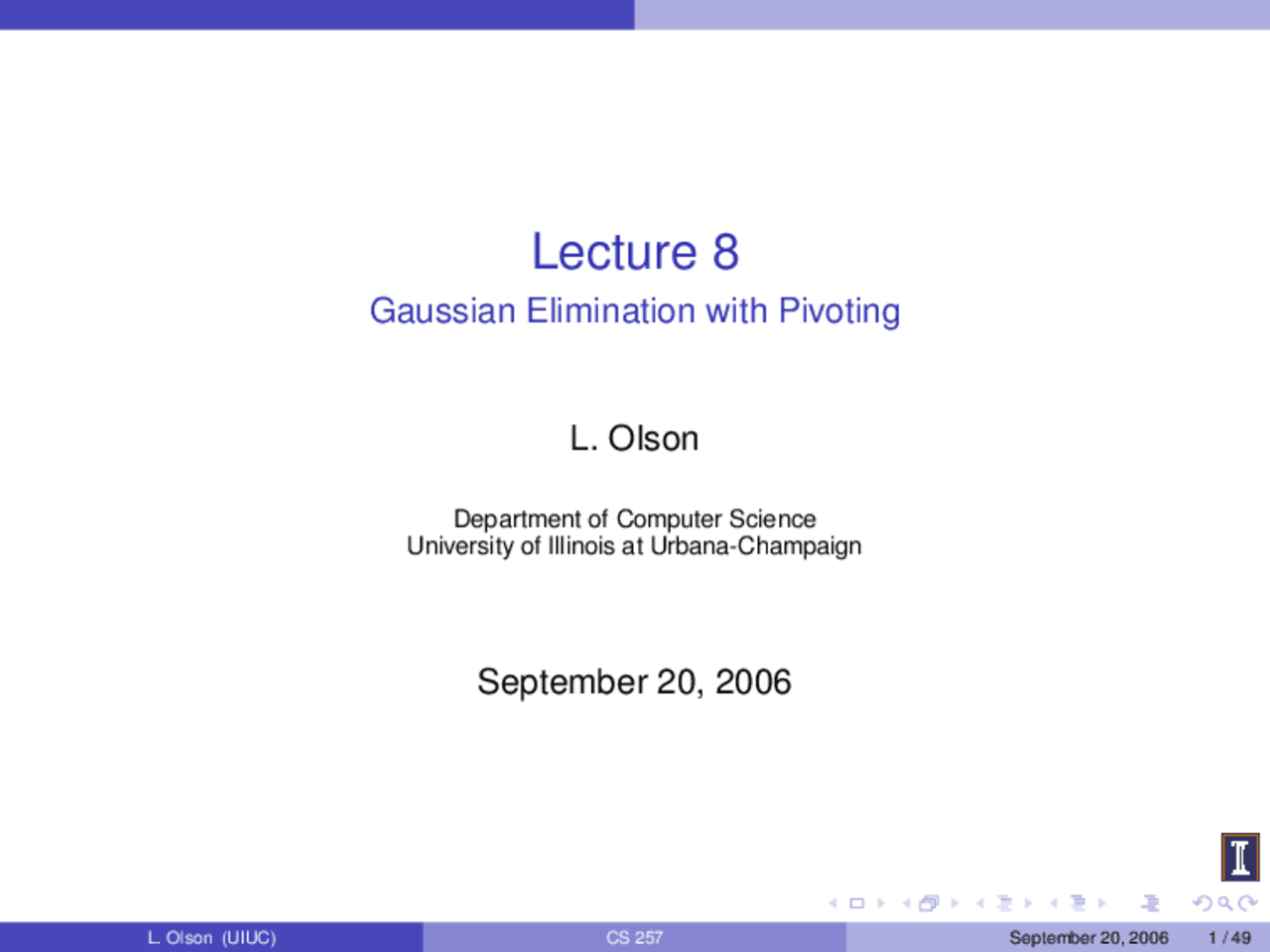 Lecture 8
Gaussian Elimination with Pivoting

L. Olson

Department of Computer Science
University of Illinois at Urbana-Champaign

September 20, 2006

I

L. Olson (UIUC) CS 257 September 20, 2006 1 / 49